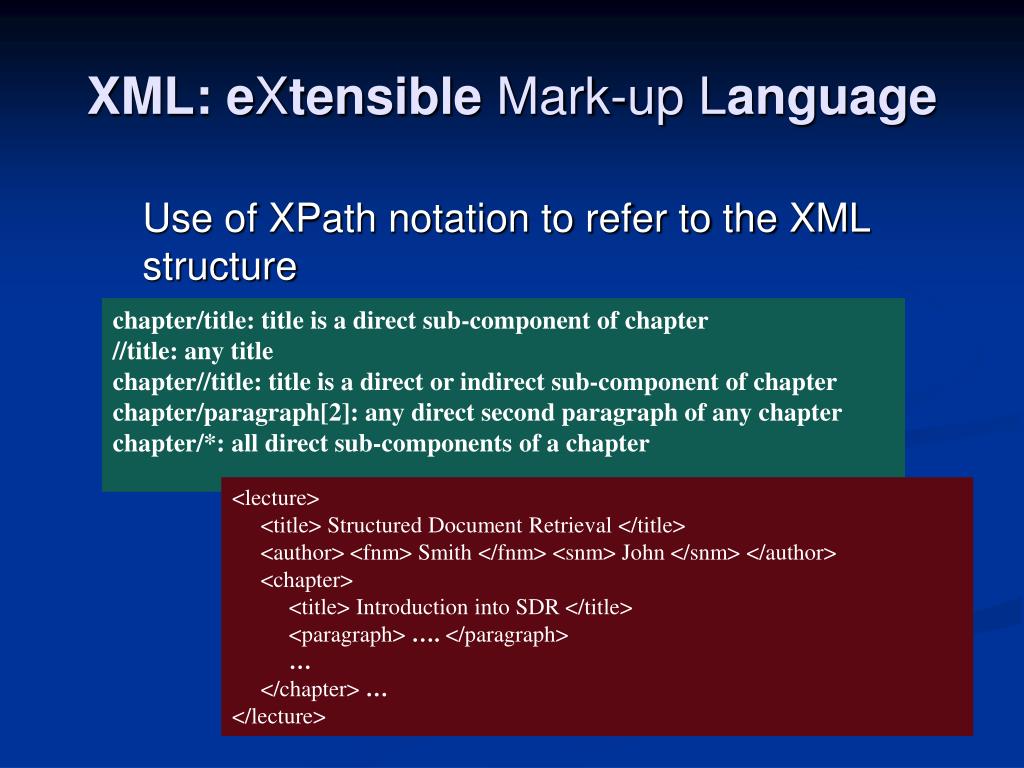 XML: eXtensible Mark-up Language

Use of XPath notation to refer to the XML structure

chapter/title: title is a direct sub-component of chapter
//title: any title
chapter//title: title is a direct or indirect sub-component of chapter
chapter/paragraph[2]: any direct second paragraph of any chapter
chapter/*: all direct sub-components of a chapter

<lecture>
<title> Structured Document Retrieval </title>
<author> <fnm> Smith </fnm> <snm> John </snm> </author>
<chapter>
<title> Introduction into SDR </title>
<paragraph> …. </paragraph>
…
</chapter> …
</lecture>